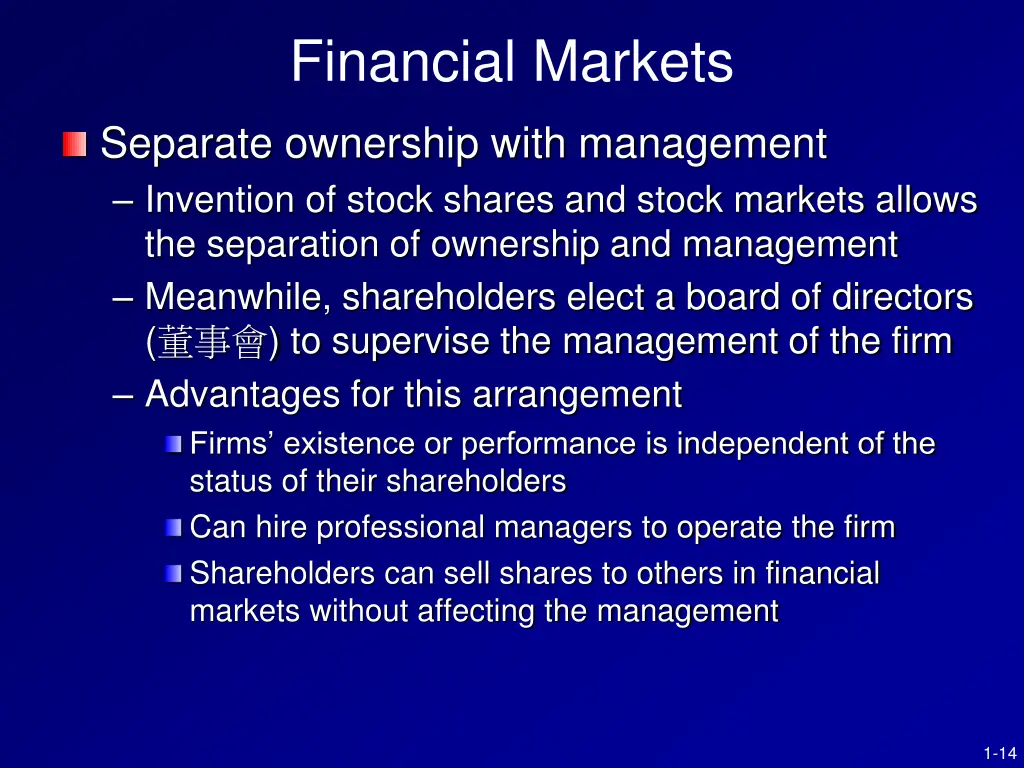 Financial Markets

Separate ownership with management

– Invention of stock shares and stock markets allows the separation of ownership and management

– Meanwhile, shareholders elect a board of directors (董事會) to supervise the management of the firm

– Advantages for this arrangement

Firms’ existence or performance is independent of the status of their shareholders

Can hire professional managers to operate the firm

Shareholders can sell shares to others in financial markets without affecting the management

1-14